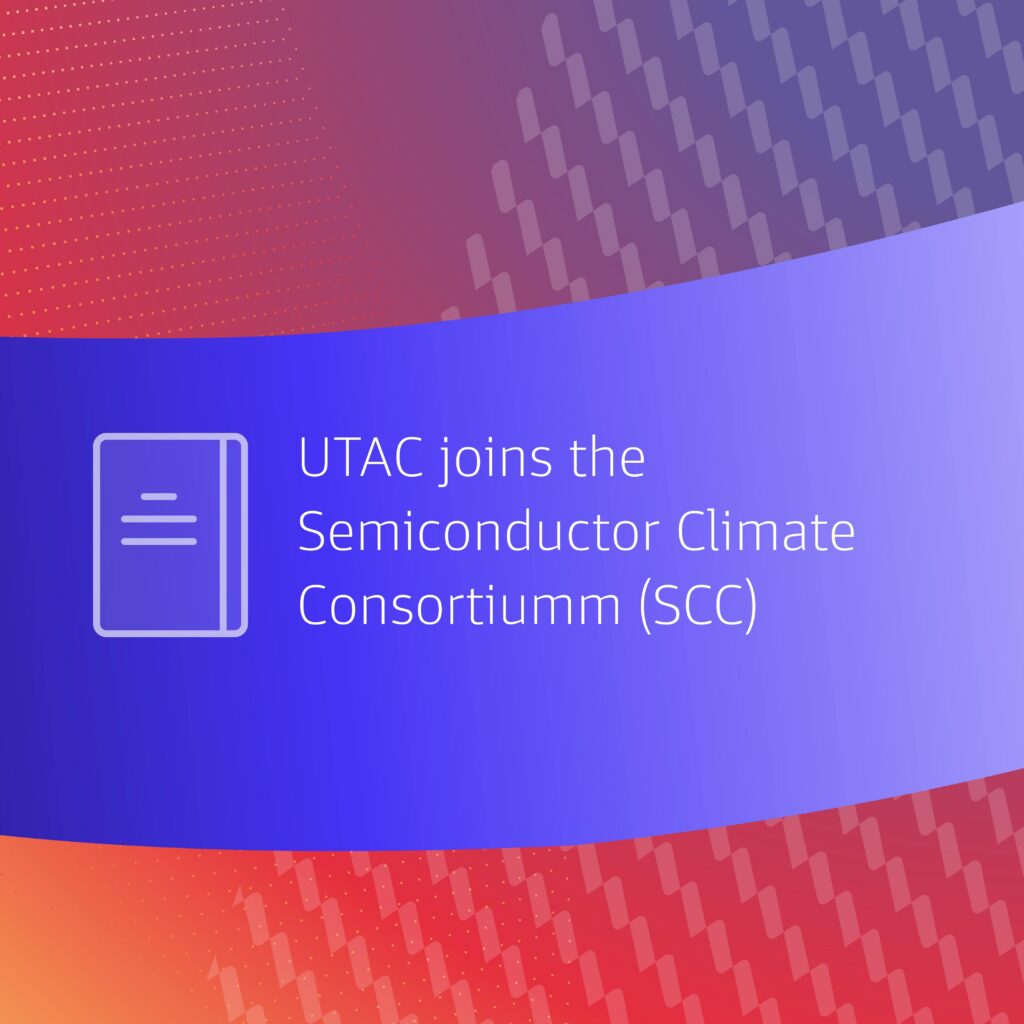 UTAC joins the Semiconductor Climate Consortiumm (SCC)